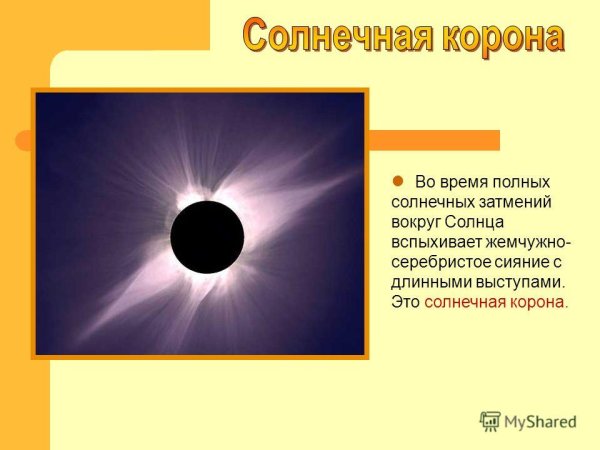 Солнечная корона

Во время полных солнечных затмений вокруг Солнца вспыхивает жемчужно-серебристое сияние с длинными выступами. Это солнечная корона.

MyShared